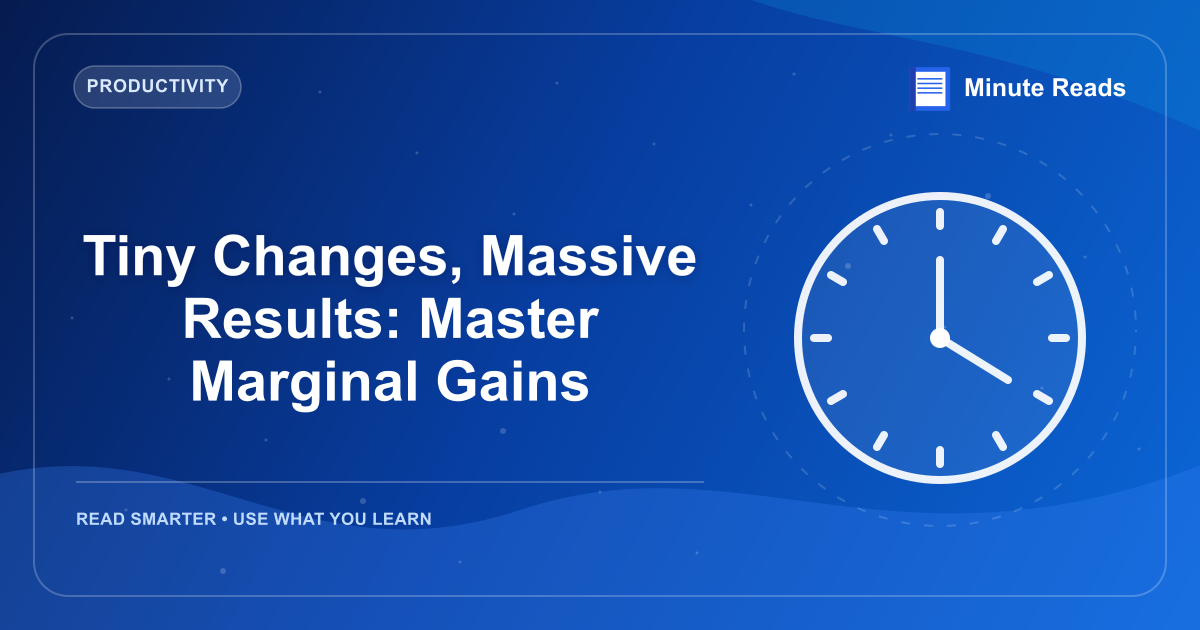 PRODUCTIVITY

Minute Reads

Tiny Changes, Massive Results: Master Marginal Gains

READ SMARTER • USE WHAT YOU LEARN